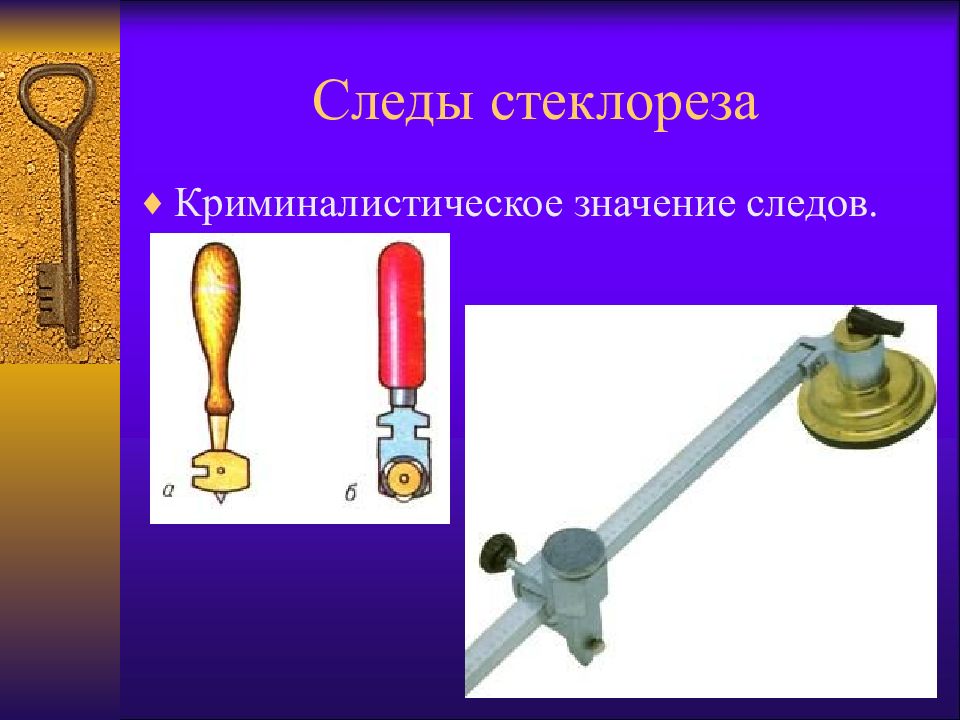 Следы стеклореза

♦ Криминалистическое значение следов.

а

б